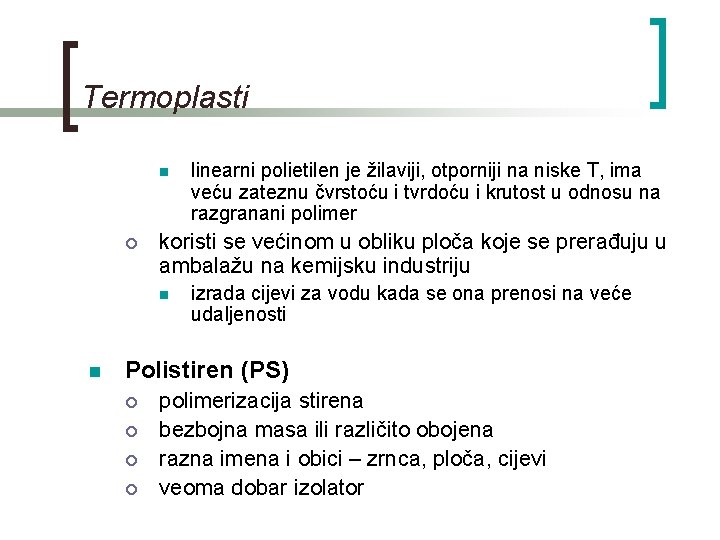 Termoplasti

linearni polietilen je žilaviji, otporniji na niske T, ima veću zateznu čvrstoću i tvrdoću i krutost u odnosu na razgranani polimer

koristi se većinom u obliku ploča koje se prerađuju u ambalažu na kemijsku industriju

izrada cijevi za vodu kada se ona prenosi na veće udaljenosti

Polistiren (PS)

polimerizacija stirena

bezbojna masa ili različito obojena

razna imena i obici – zrnca, ploča, cijevi

veoma dobar izolator